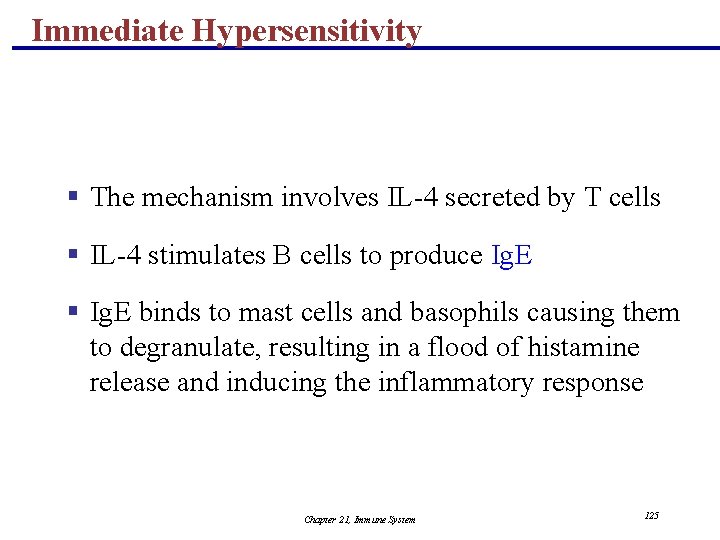 Immediate Hypersensitivity

▪ The mechanism involves IL-4 secreted by T cells

▪ IL-4 stimulates B cells to produce IgE

▪ IgE binds to mast cells and basophils causing them to degranulate, resulting in a flood of histamine release and inducing the inflammatory response

Chapter 21, Immune System

125